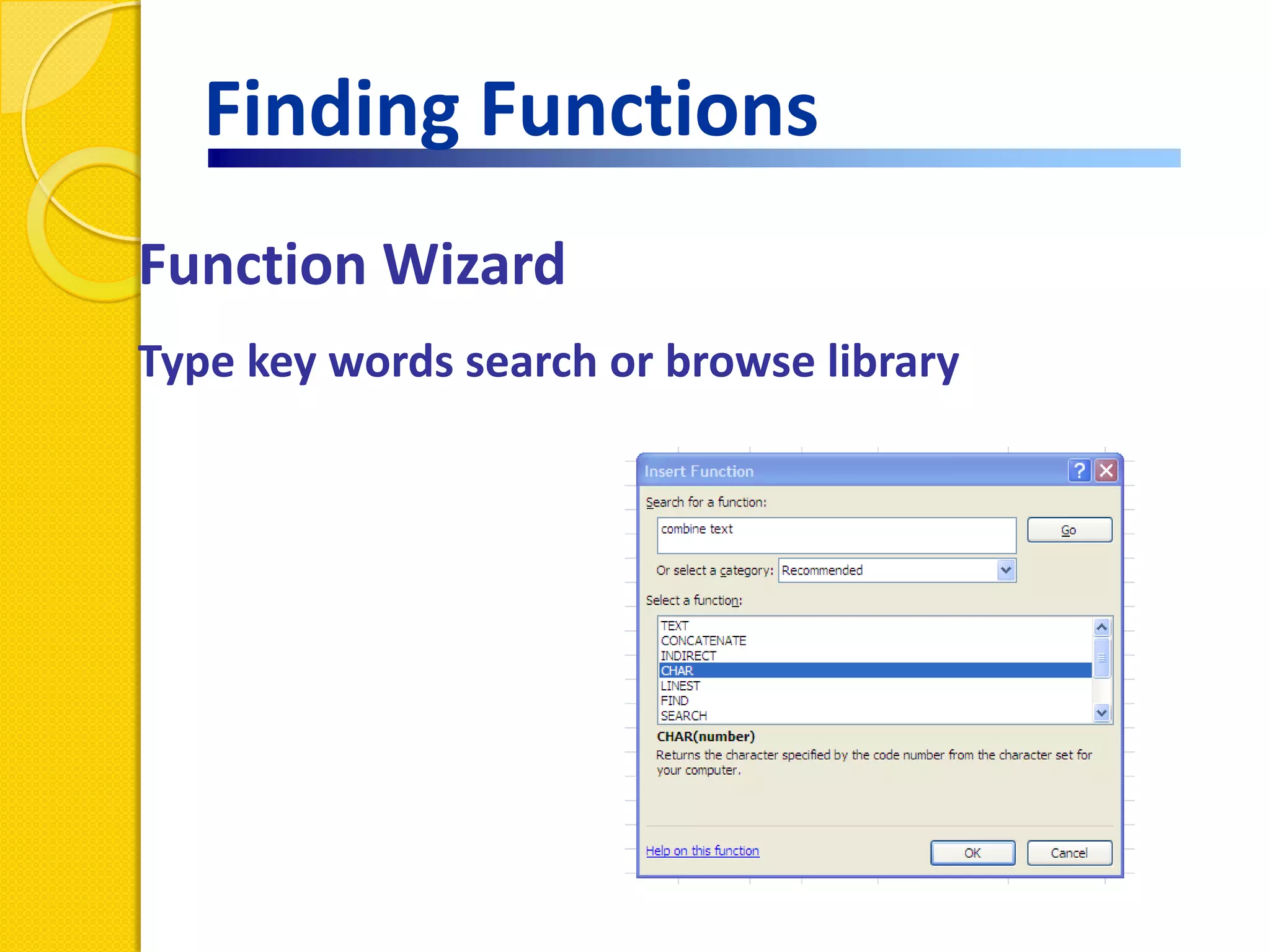 Finding Functions

Function Wizard

Type key words search or browse library

Insert Function

Search for a function:

combine text

Go

Or select a category: Recommended

Select a function:

TEXT
CONCATENATE
INDIRECT
CHAR
LINEST
FIND
SEARCH

CHAR(number)

Returns the character specified by the code number from the character set for your computer.

Help on this function

OK

Cancel